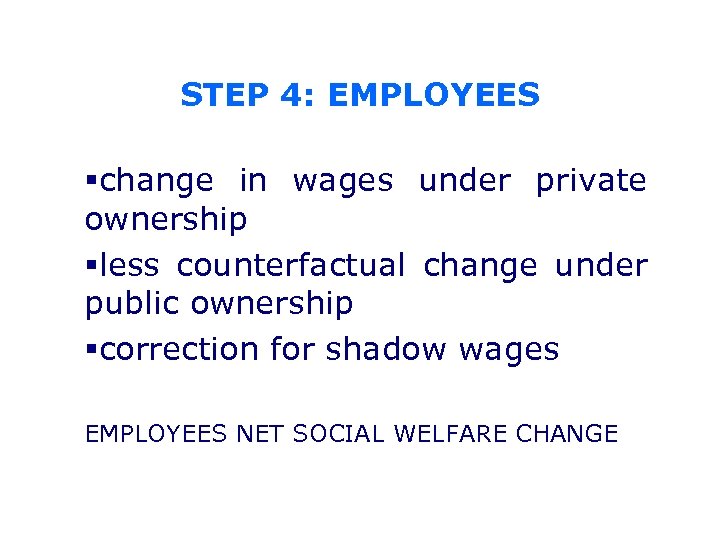 STEP 4: EMPLOYEES

▪change in wages under private ownership

▪less counterfactual change under public ownership

▪correction for shadow wages

EMPLOYEES NET SOCIAL WELFARE CHANGE